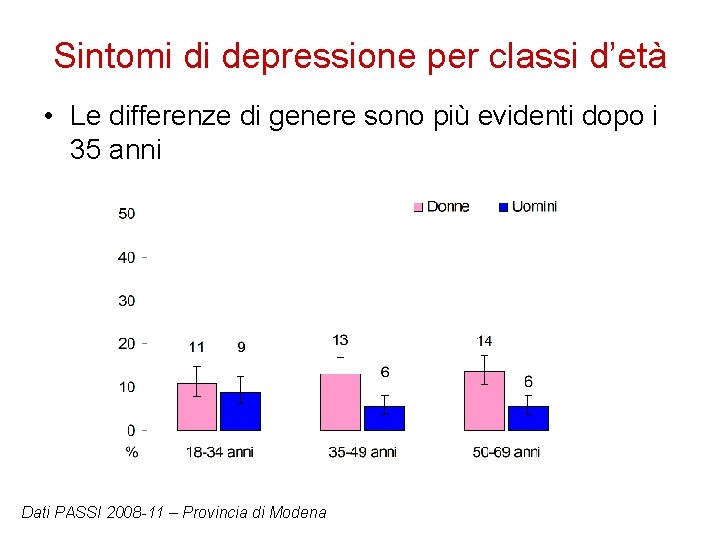 Sintomi di depressione per classi d'età

• Le differenze di genere sono più evidenti dopo i 35 anni

Donne
Uomini

50
40
30
20
10
0
%

11
9
13
6
14
6

18-34 anni
35-49 anni
50-69 anni

Dati PASSI 2008-11 – Provincia di Modena